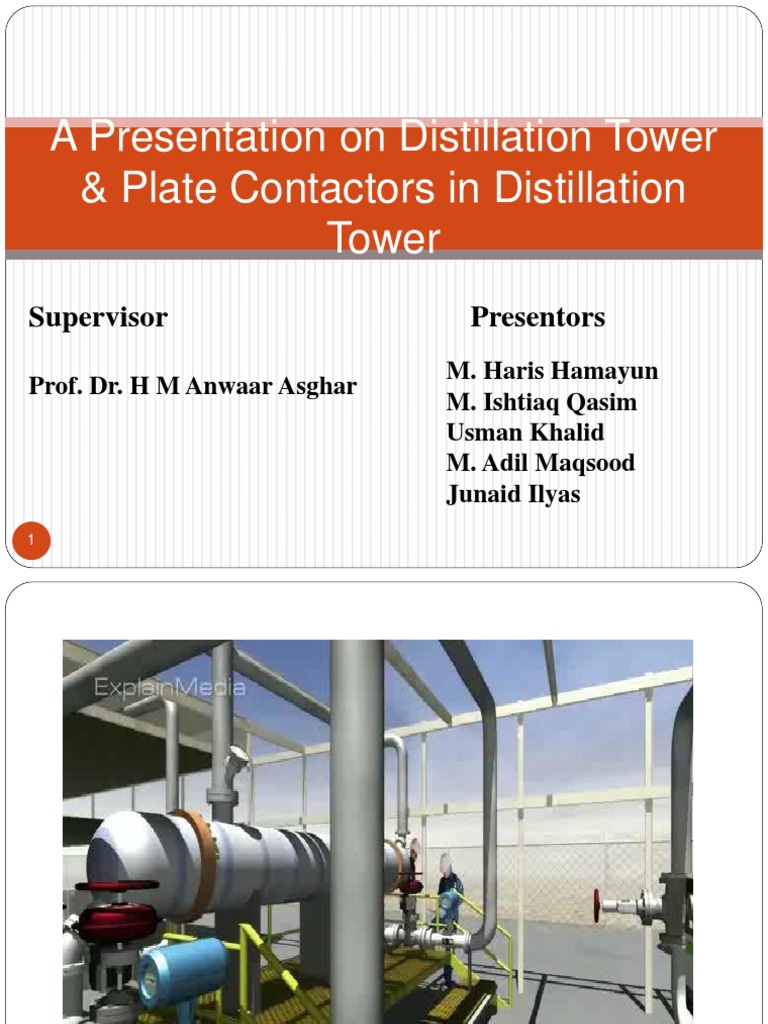 A Presentation on Distillation Tower & Plate Contactors in Distillation Tower

Supervisor

Prof. Dr. H M Anwaar Asghar

Presentors

M. Haris Hamayun
M. Ishtiaq Qasim
Usman Khalid
M. Adil Maqsood
Junaid Ilyas

1

ExplainMedia